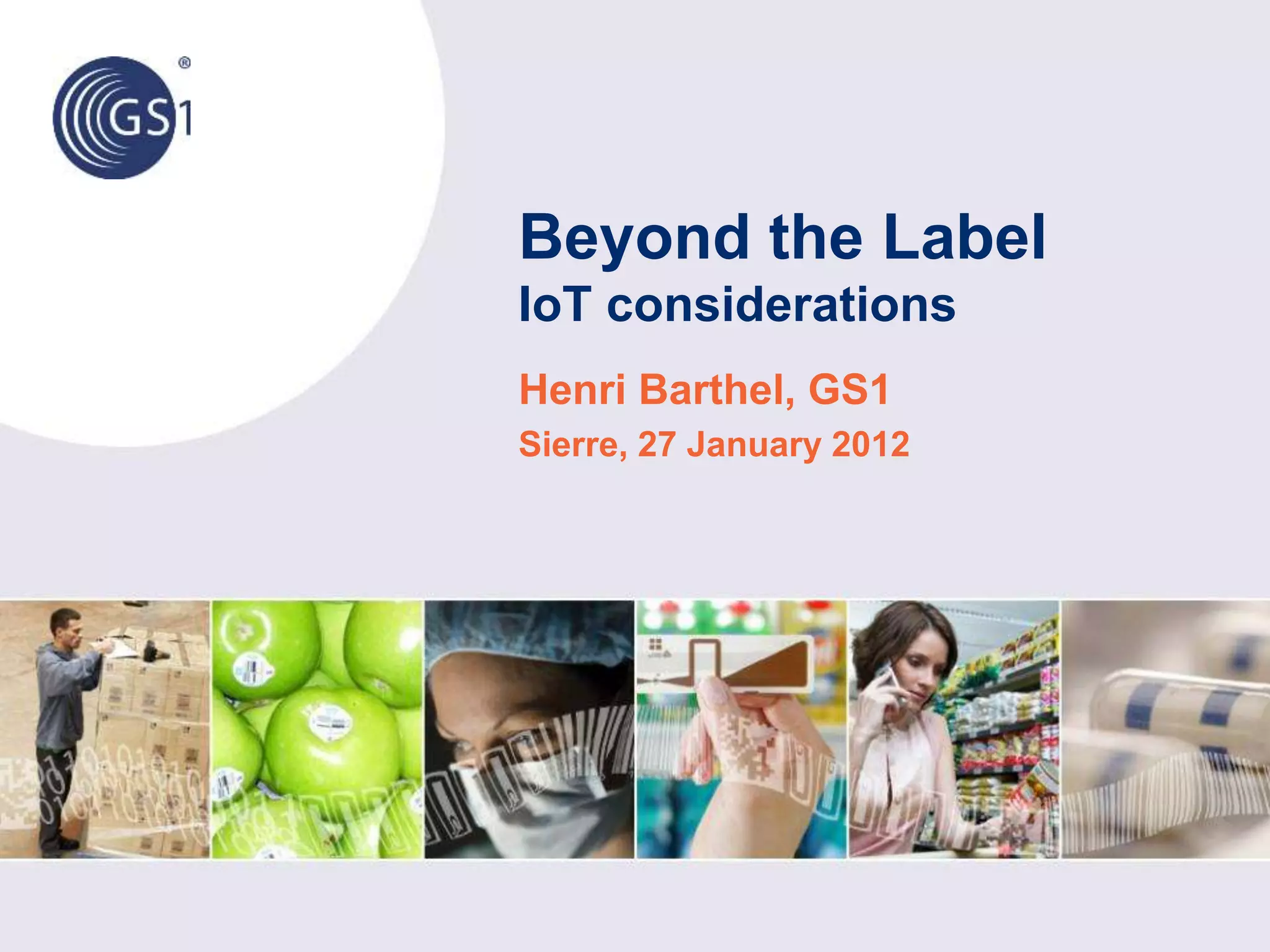 GS1®

Beyond the Label
IoT considerations

Henri Barthel, GS1
Sierre, 27 January 2012